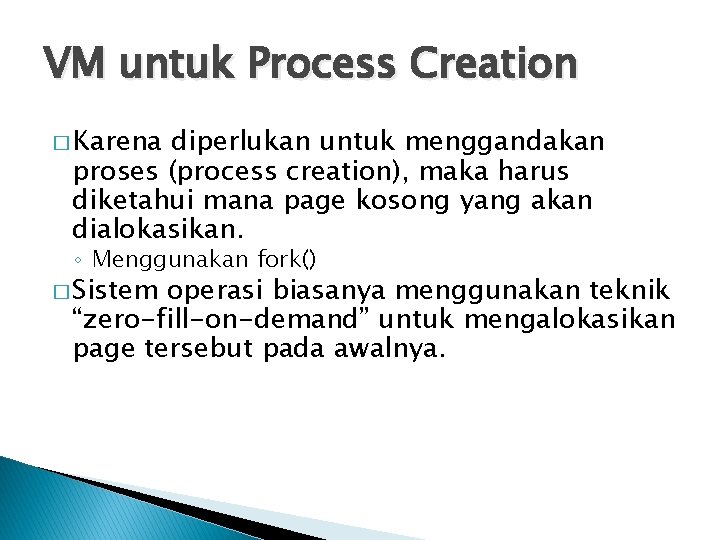 VM untuk Process Creation

□ Karena diperlukan untuk menggandakan proses (process creation), maka harus diketahui mana page kosong yang akan dialokasikan.

◦ Menggunakan fork()

□ Sistem operasi biasanya menggunakan teknik “zero-fill-on-demand” untuk mengalokasikan page tersebut pada awalnya.